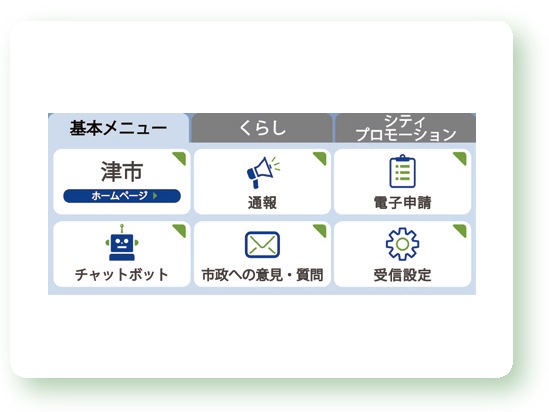 基本メニュー

くらし

シティ
プロモーション

津市
ホームページ

通報

電子申請

チャットボット

市政への意見・質問

受信設定